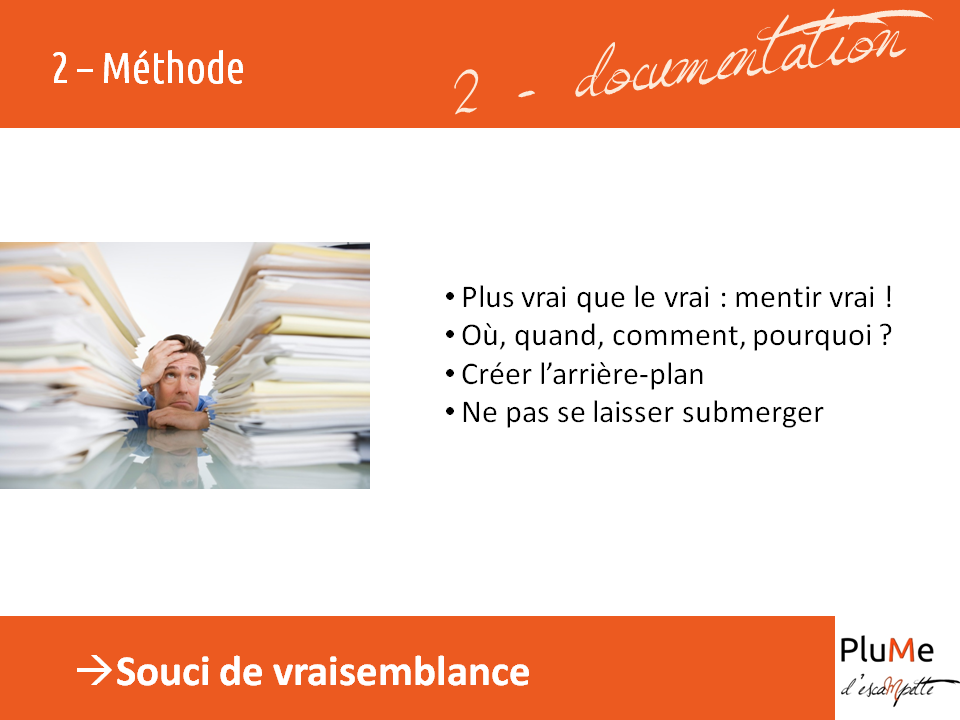 2 – Méthode

2 - documentation

• Plus vrai que le vrai : mentir vrai !
• Où, quand, comment, pourquoi ?
• Créer l'arrière-plan
• Ne pas se laisser submerger

→Souci de vraisemblance

PluMe
d'escaMpette